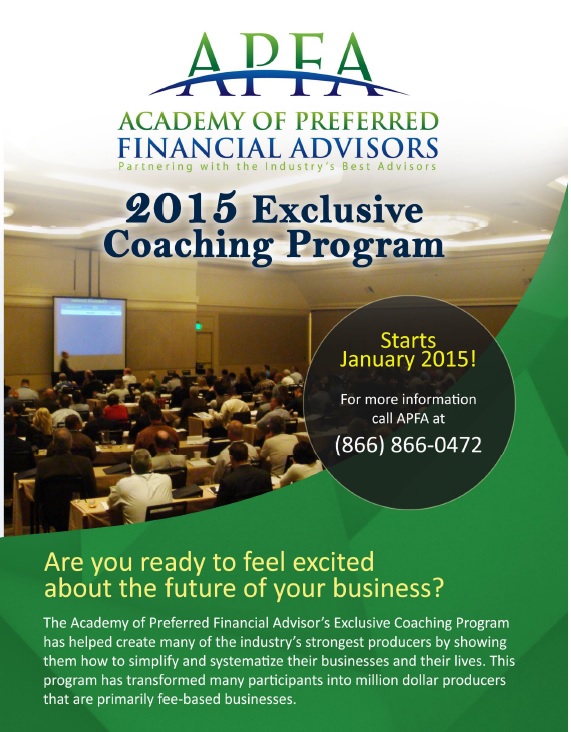 APFA
ACADEMY OF PREFERRED
FINANCIAL ADVISORS
Partnering with the Industry's Best Advisors

2015 Exclusive Coaching Program

Starts January 2015!

For more information call APFA at

(866) 866-0472

Are you ready to feel excited about the future of your business?

The Academy of Preferred Financial Advisor's Exclusive Coaching Program has helped create many of the industry's strongest producers by showing them how to simplify and systematize their businesses and their lives. This program has transformed many participants into million dollar producers that are primarily fee-based businesses.